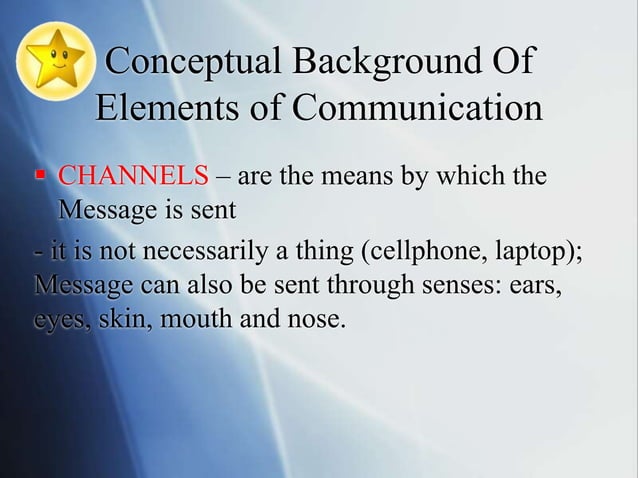 Conceptual Background Of Elements of Communication

▪ CHANNELS – are the means by which the Message is sent

- it is not necessarily a thing (cellphone, laptop); Message can also be sent through senses: ears, eyes, skin, mouth and nose.